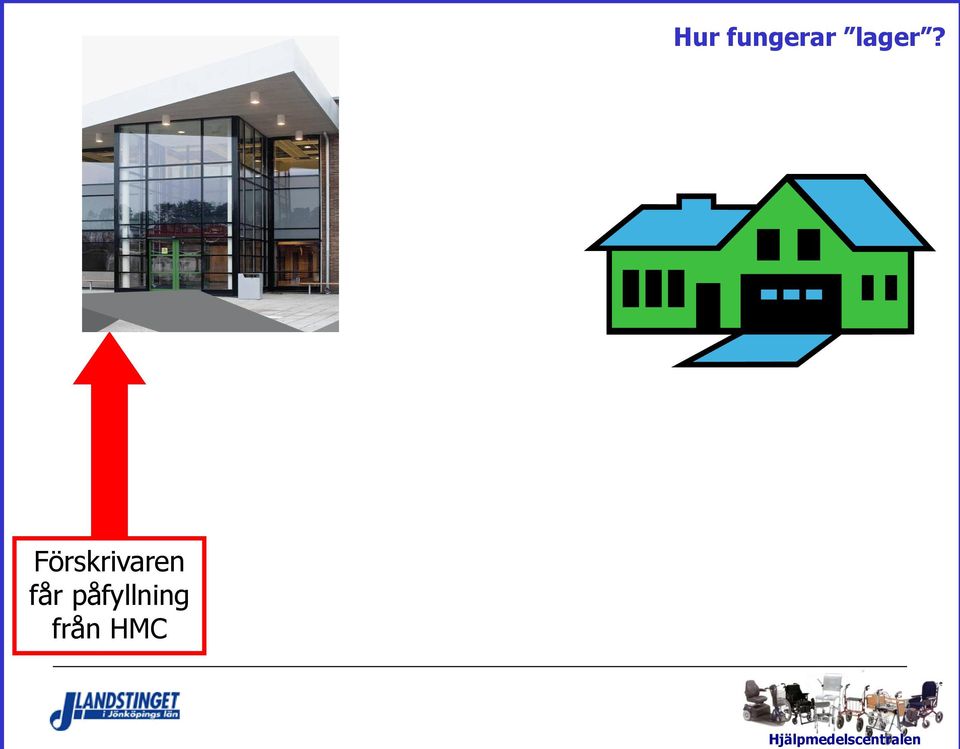 Hur fungerar ”lager”?

Förskrivaren får påfyllning från HMC

LANDSTINGET i Jönköpings län

Hjälpmedelscentralen